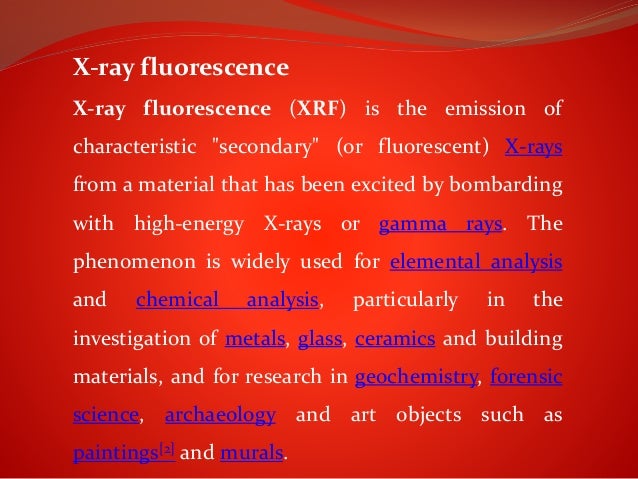 X-ray fluorescence

X-ray fluorescence (XRF) is the emission of characteristic "secondary" (or fluorescent) X-rays from a material that has been excited by bombarding with high-energy X-rays or gamma rays. The phenomenon is widely used for elemental analysis and chemical analysis, particularly in the investigation of metals, glass, ceramics and building materials, and for research in geochemistry, forensic science, archaeology and art objects such as paintings[2] and murals.